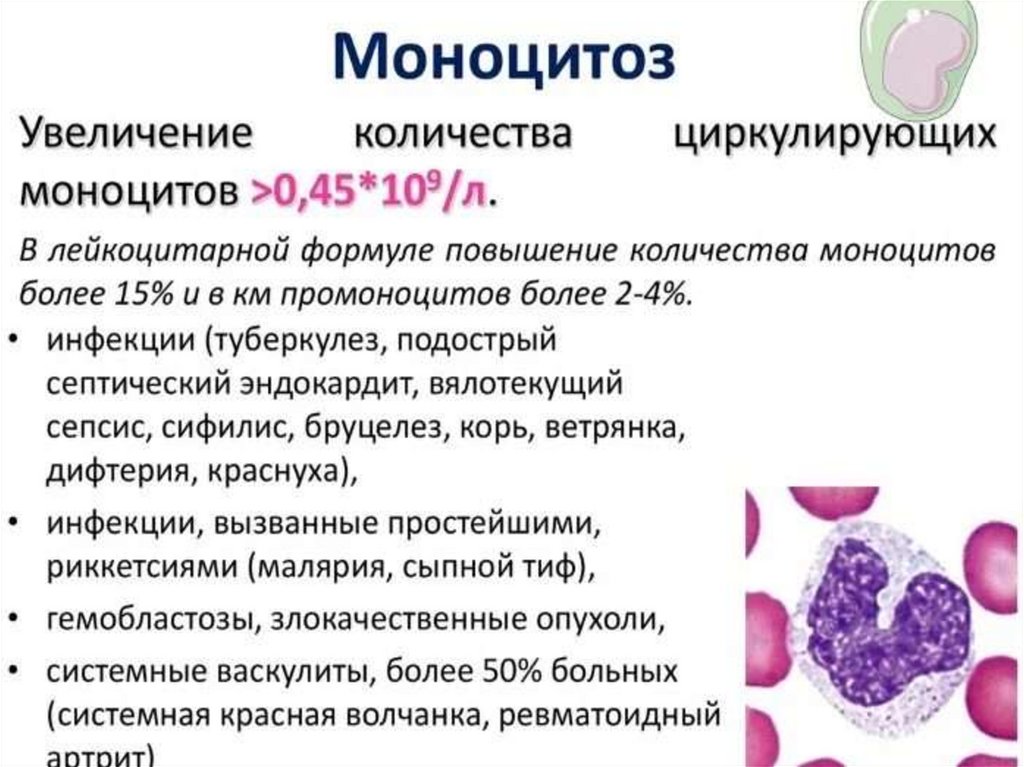 Моноцитоз

Увеличение количества циркулирующих моноцитов $>0,45*10^9$/л.

В лейкоцитарной формуле повышение количества моноцитов более 15% и в км промоноцитов более 2-4%.

• инфекции (туберкулез, подострый септический эндокардит, вялотекущий сепсис, сифилис, бруцелез, корь, ветрянка, дифтерия, краснуха),
• инфекции, вызванные простейшими, риккетсиями (малярия, сыпной тиф),
• гемобластозы, злокачественные опухоли,
• системные васкулиты, более 50% больных (системная красная волчанка, ревматоидный артрит)